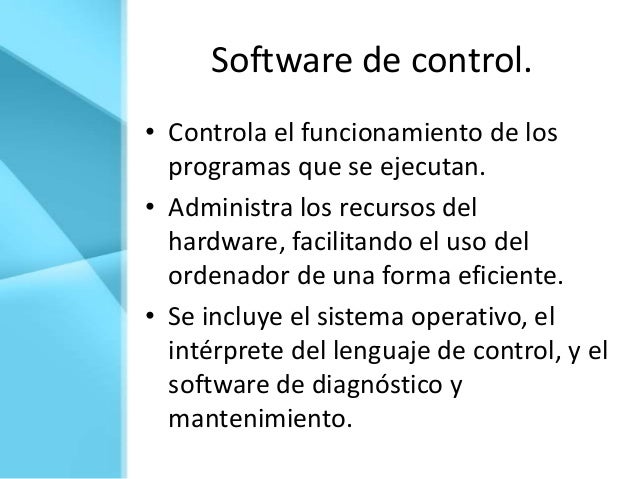 Software de control.

• Controla el funcionamiento de los programas que se ejecutan.
• Administra los recursos del hardware, facilitando el uso del ordenador de una forma eficiente.
• Se incluye el sistema operativo, el intérprete del lenguaje de control, y el software de diagnóstico y mantenimiento.